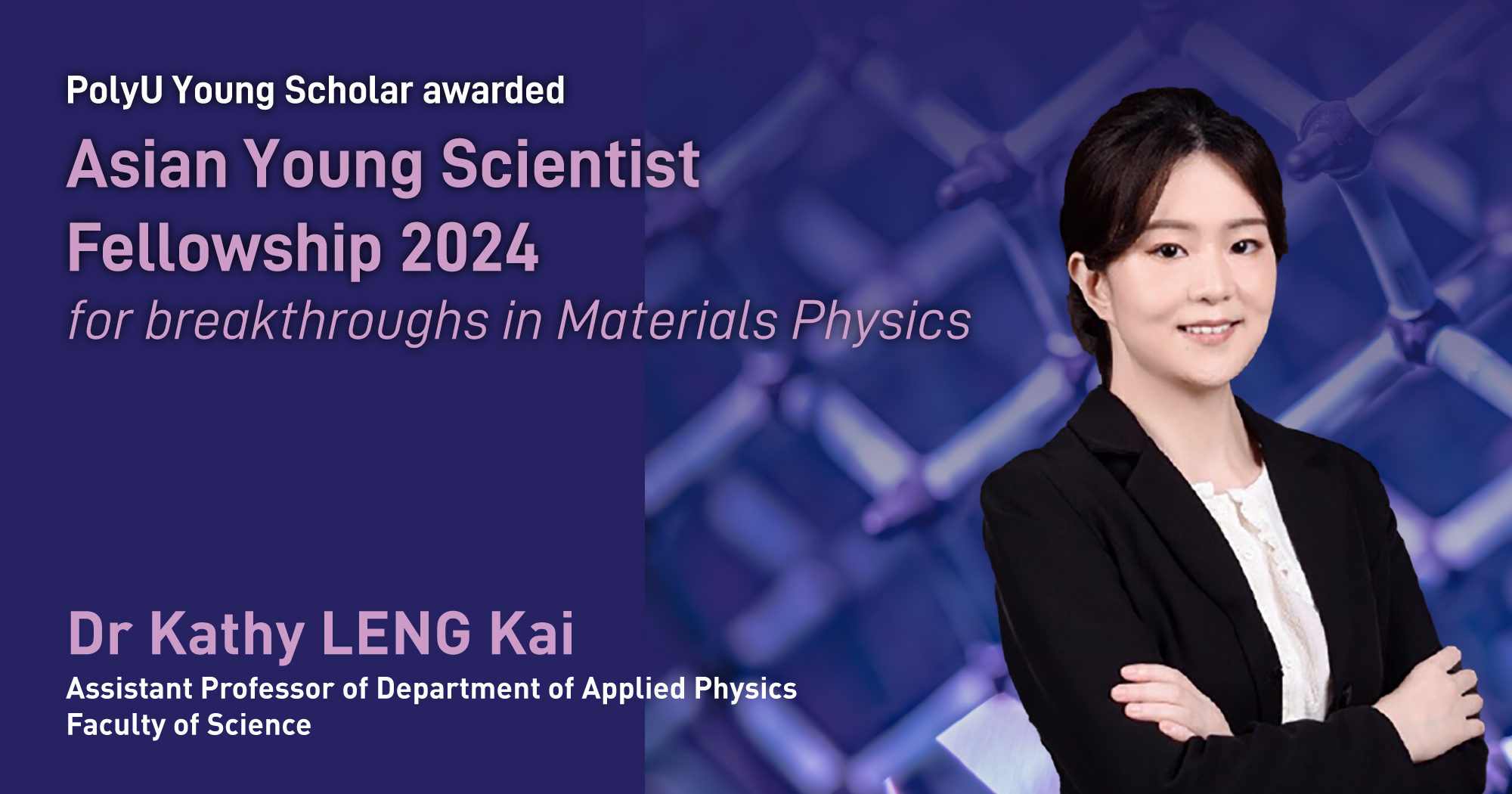 PolyU Young Scholar awarded
Asian Young Scientist Fellowship 2024
for breakthroughs in Materials Physics

Dr Kathy LENG Kai
Assistant Professor of Department of Applied Physics
Faculty of Science